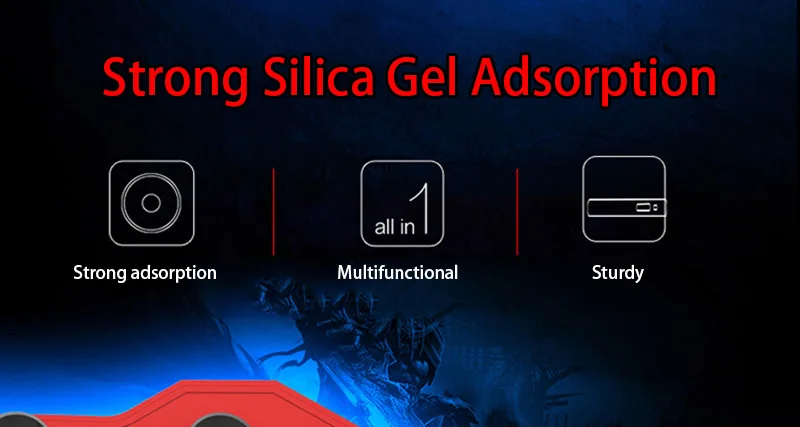 Strong Silica Gel Adsorption

Strong adsorption

all in 1

Multifunctional

Sturdy